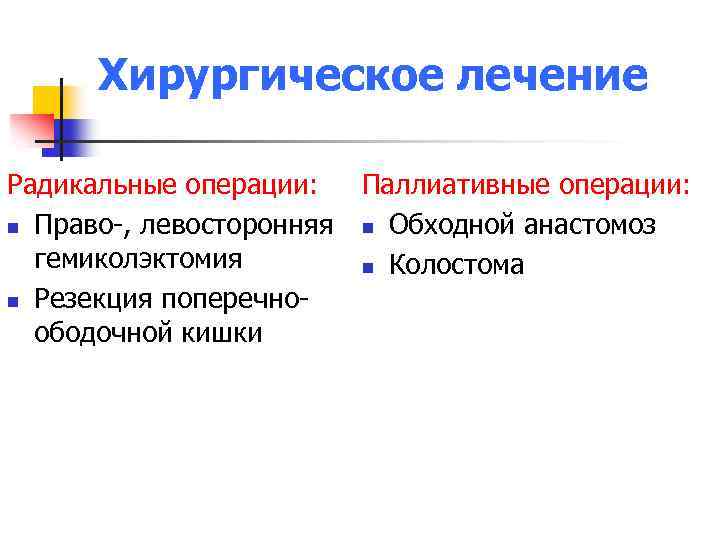 Хирургическое лечение

Радикальные операции:

- Право-, левосторонняя гемиколэктомия
- Резекция поперечно-ободочной кишки

Паллиативные операции:

- Обходной анастомоз
- Колостома